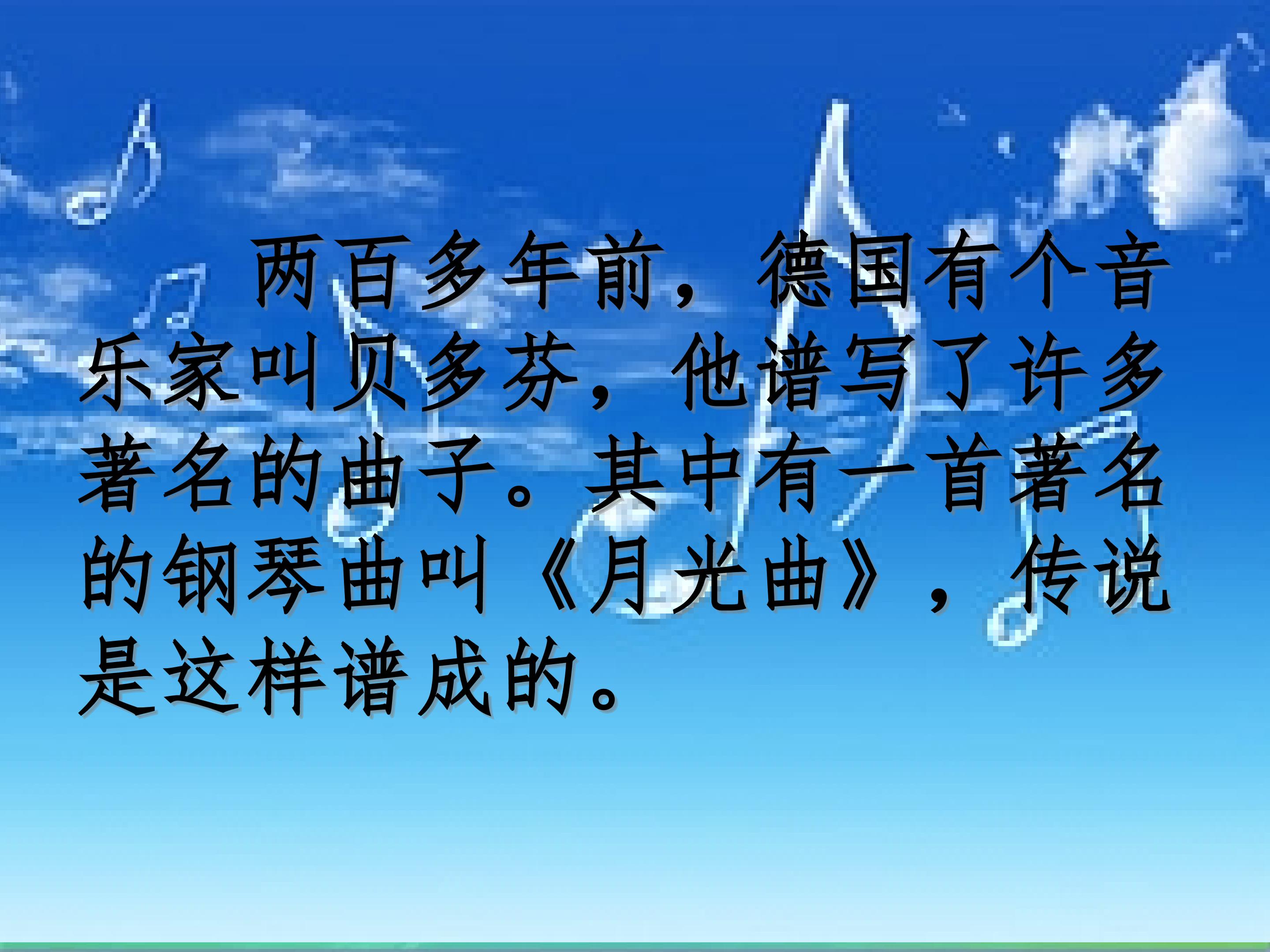 两百多年前，德国有个音乐家叫贝多芬，他谱写了许多著名的曲子。其中有一首著名的钢琴曲叫《月光曲》，传说是这样谱成的。